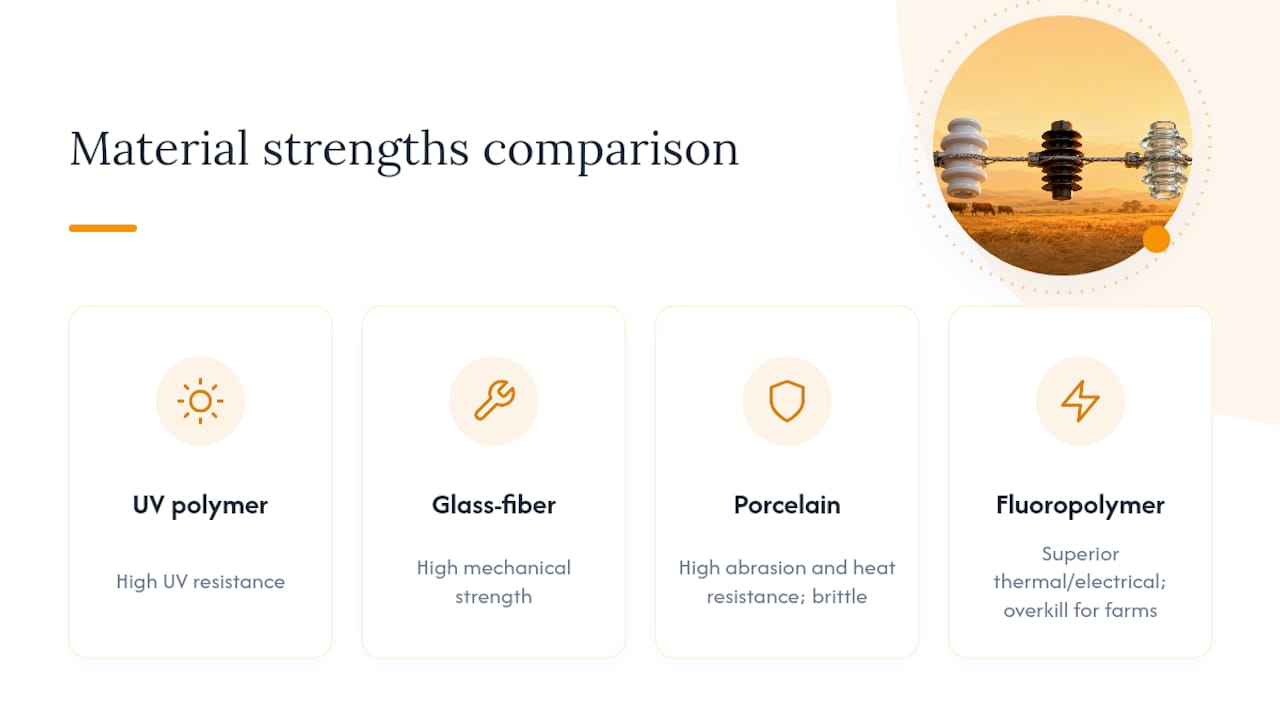 Material strengths comparison

UV polymer

High UV resistance

Glass-fiber

High mechanical strength

Porcelain

High abrasion and heat resistance; brittle

Fluoropolymer

Superior thermal/electrical; overkill for farms